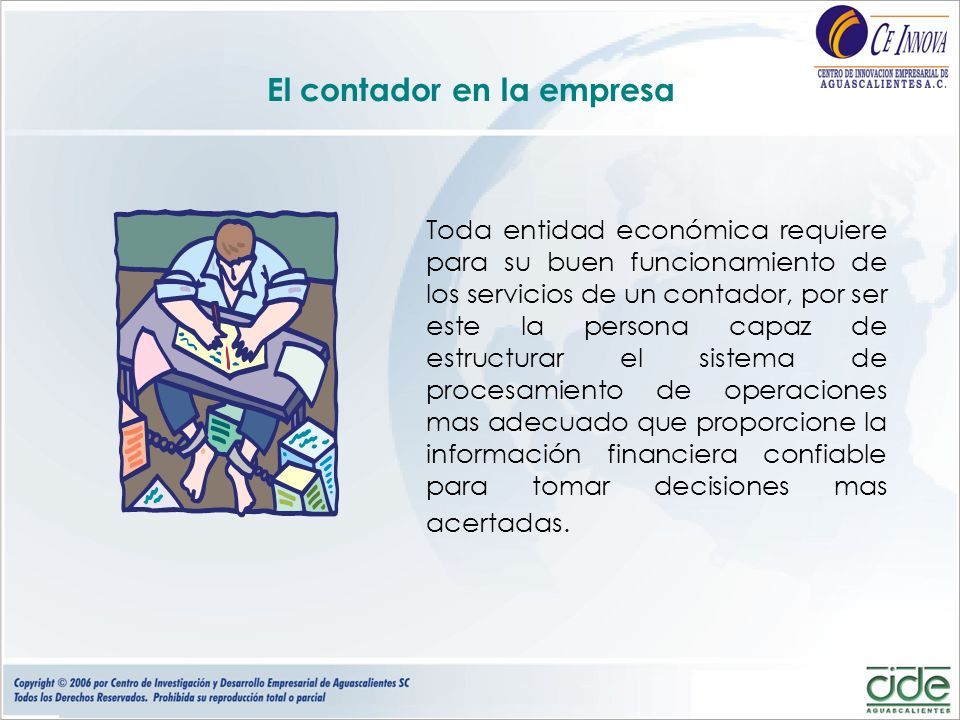 CE INNOVA
CENTRO DE INNOVACION EMPRESARIAL DE AGUASCALIENTES A.C.

El contador en la empresa

Toda entidad económica requiere para su buen funcionamiento de los servicios de un contador, por ser este la persona capaz de estructurar el sistema de procesamiento de operaciones mas adecuado que proporcione la información financiera confiable para tomar decisiones mas acertadas.

Copyright © 2006 por Centro de Investigación y Desarrollo Empresarial de Aguascalientes SC
Todos los Derechos Reservados. Prohibida su reproducción total o parcial

cide
AGUASCALIENTES